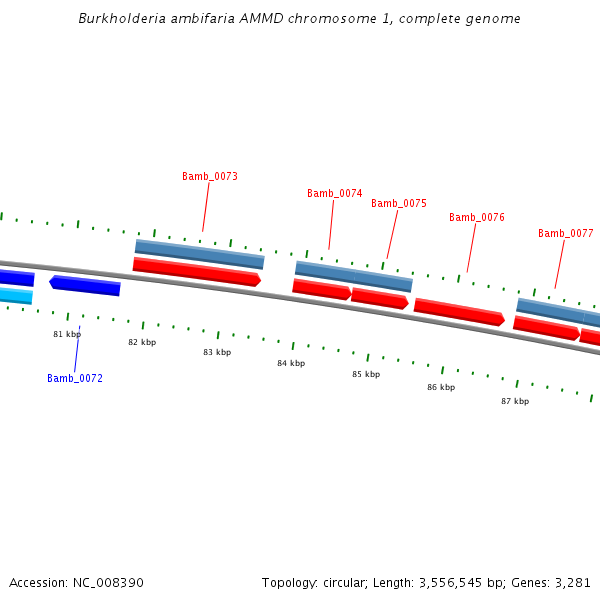 Burkholderia ambifaria AMMD chromosome 1, complete genome

Bamb_0073

Bamb_0074

Bamb_0075

Bamb_0076

Bamb_0077

81 kbp

82 kbp

83 kbp

84 kbp

85 kbp

86 kbp

87 kbp

Bamb_0072

Accession: NC_008390

Topology: circular; Length: 3,556,545 bp; Genes: 3,281